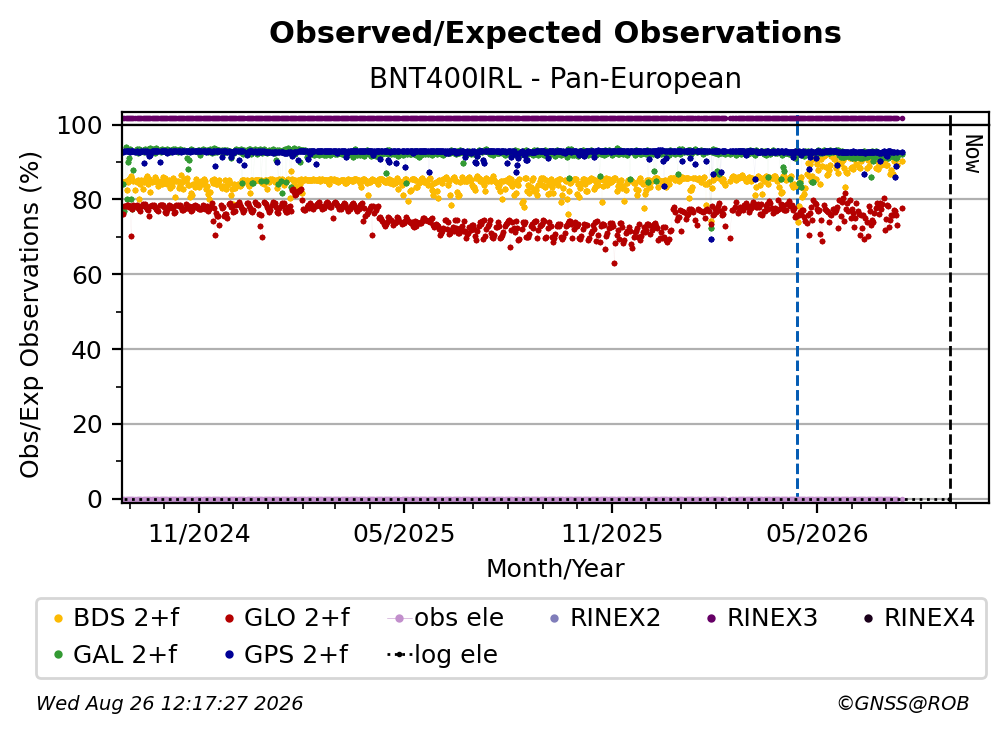 Observed/Expected Observations
BNT400IRL - Pan-European

Obs/Exp Observations (%)

100
80
60
40
20
0

Now

11/2024
05/2025
11/2025
05/2026
Month/Year

BDS 2+f
GLO 2+f
obs ele
RINEX2
RINEX3
RINEX4
GAL 2+f
GPS 2+f
log ele

Wed Aug 26 12:17:27 2026
©GNSS@ROB